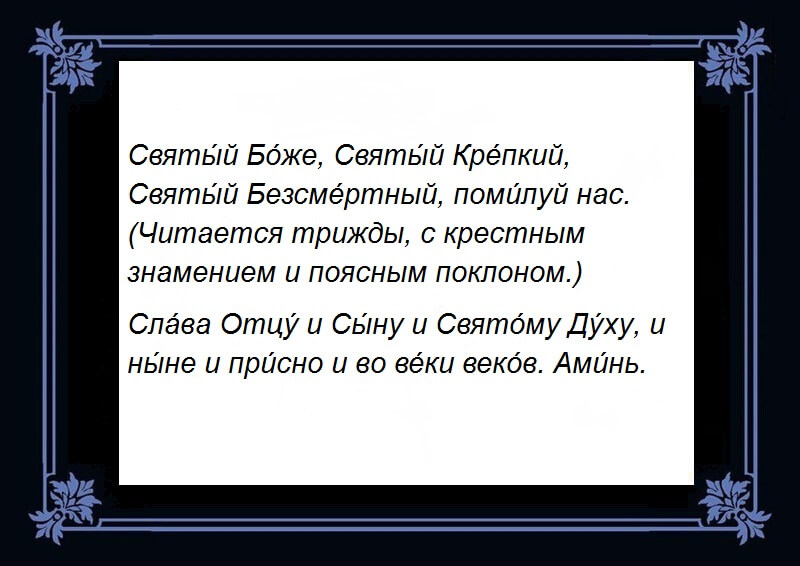 Святы́й Бо́же, Святы́й Кре́пкий, Святы́й Безсме́ртный, поми́луй нас. (Читается трижды, с крестным знамением и поясным поклоном.)

Сла́ва Отцу́ и Сы́ну и Свято́му Ду́ху, и ны́не и при́сно и во ве́ки веко́в. Ами́нь.